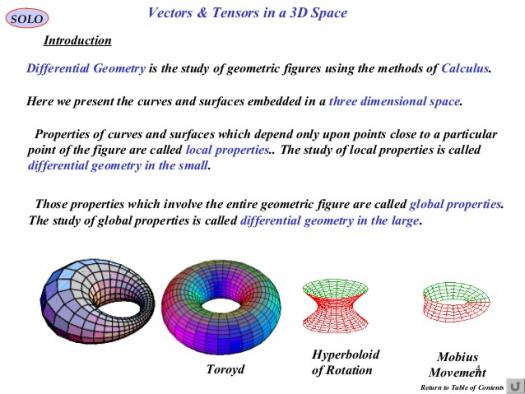 SOLO

Vectors & Tensors in a 3D Space

Introduction

Differential Geometry is the study of geometric figures using the methods of Calculus.

Here we present the curves and surfaces embedded in a three dimensional space.

Properties of curves and surfaces which depend only upon points close to a particular point of the figure are called local properties.. The study of local properties is called differential geometry in the small.

Those properties which involve the entire geometric figure are called global properties. The study of global properties is called differential geometry in the large.

Toroyd

Hyperboloid of Rotation

Mobius Movement

Return to Table of Contents